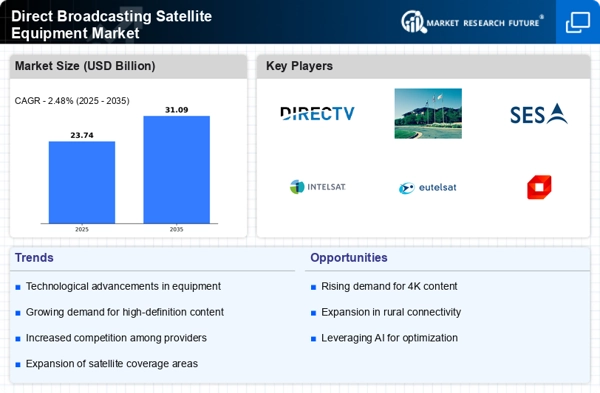 Direct Broadcasting Satellite Equipment Market

MARKET RESEARCH FUTURE®

Market Size (USD Billion)

CAGR - 2.48% (2025 - 2035)

23.74

31.09

2025

2035

Key Players

DIRECTV

SES

INTELSAT

eutelsat

Trends

Technological advancements in equipment

Growing demand for high-definition content

Increased competition among providers

Expansion of satellite coverage areas

Opportunities

Rising demand for 4K content

Expansion in rural connectivity

Leveraging AI for optimization